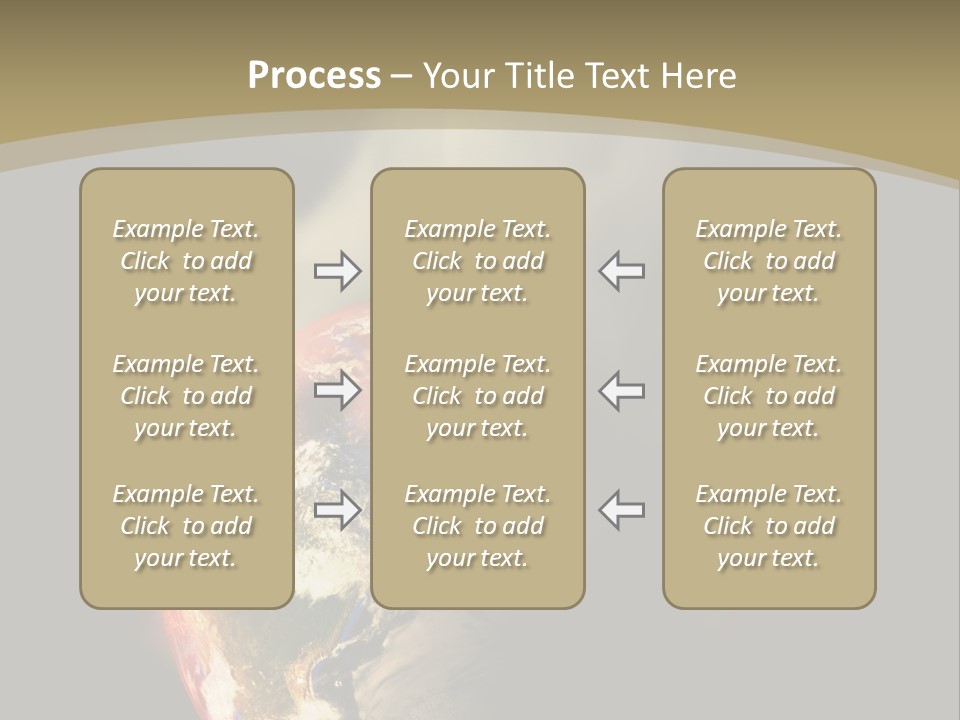 Process – Your Title Text Here

Example Text. Click to add your text.

Example Text. Click to add your text.

Example Text. Click to add your text.

Example Text. Click to add your text.

Example Text. Click to add your text.

Example Text. Click to add your text.

Example Text. Click to add your text.

Example Text. Click to add your text.

Example Text. Click to add your text.